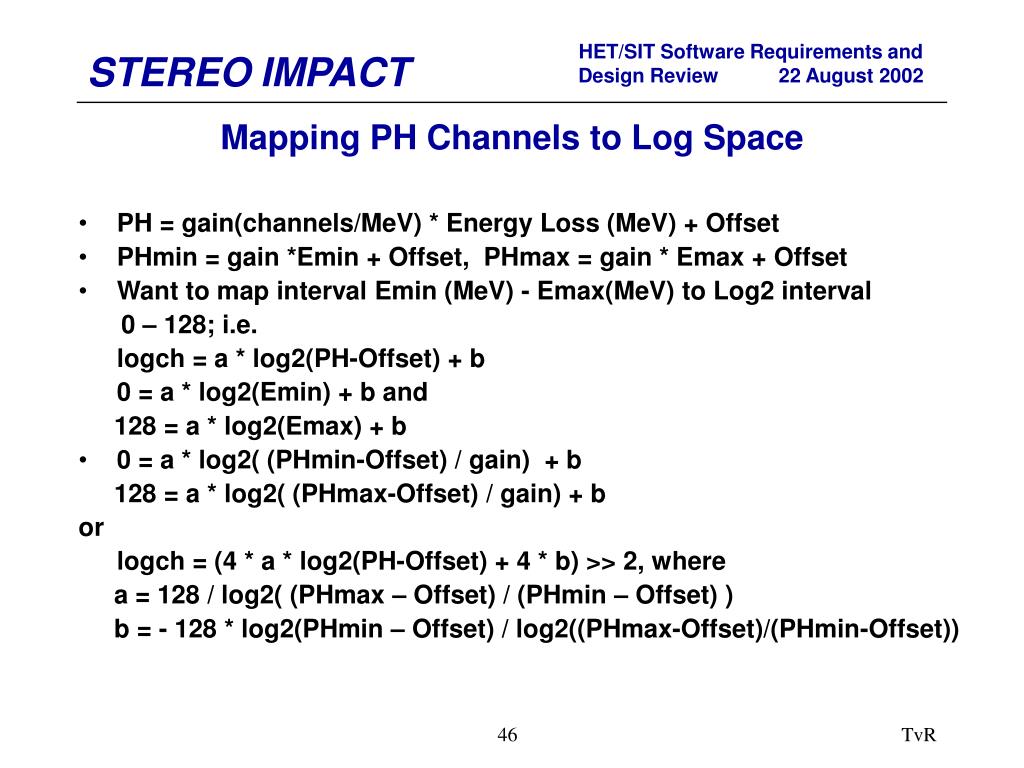 STEREO IMPACT

HET/SIT Software Requirements and Design Review 22 August 2002

Mapping PH Channels to Log Space

• PH = gain(channels/MeV) * Energy Loss (MeV) + Offset
• PHmin = gain *Emin + Offset, PHmax = gain * Emax + Offset
• Want to map interval Emin (MeV) - Emax(MeV) to Log2 interval 0 – 128; i.e.
logch = a * log2(PH-Offset) + b
0 = a * log2(Emin) + b and
128 = a * log2(Emax) + b
• 0 = a * log2( (PHmin-Offset) / gain) + b
128 = a * log2( (PHmax-Offset) / gain) + b
or
logch = (4 * a * log2(PH-Offset) + 4 * b) >> 2, where
a = 128 / log2( (PHmax – Offset) / (PHmin – Offset) )
b = - 128 * log2(PHmin – Offset) / log2((PHmax-Offset)/(PHmin-Offset))

46

TvR